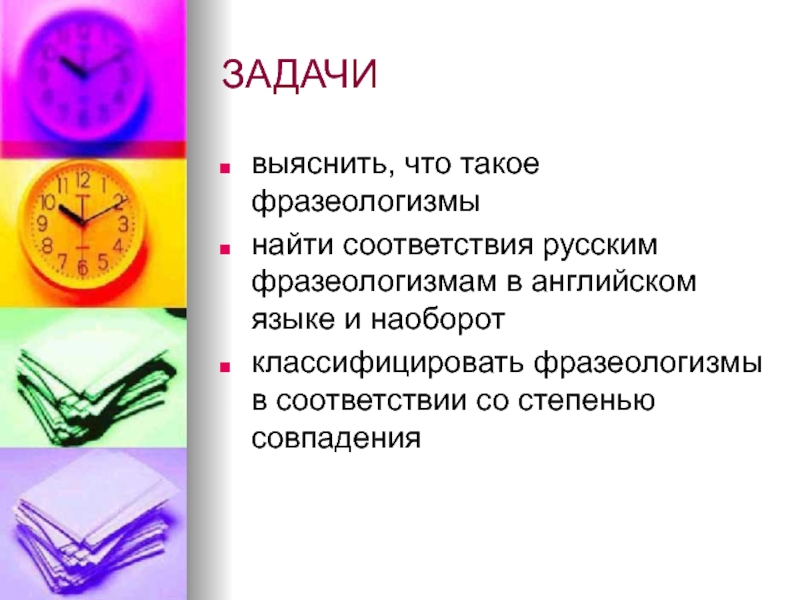 ЗАДАЧИ

- выяснить, что такое фразеологизмы
- найти соответствия русским фразеологизмам в английском языке и наоборот
- классифицировать фразеологизмы в соответствии со степенью совпадения